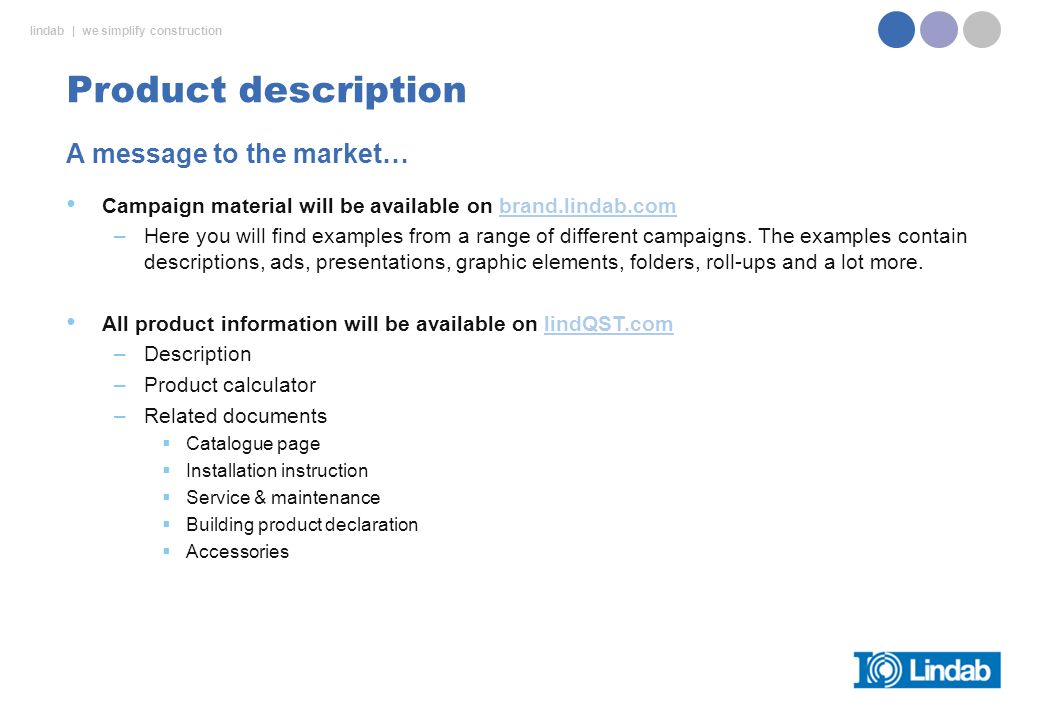 lindab | we simplify construction

Product description

A message to the market…

• Campaign material will be available on brand.lindab.com
– Here you will find examples from a range of different campaigns. The examples contain descriptions, ads, presentations, graphic elements, folders, roll-ups and a lot more.

• All product information will be available on lindQST.com
– Description
– Product calculator
– Related documents
▪ Catalogue page
▪ Installation instruction
▪ Service & maintenance
▪ Building product declaration
▪ Accessories

Lindab